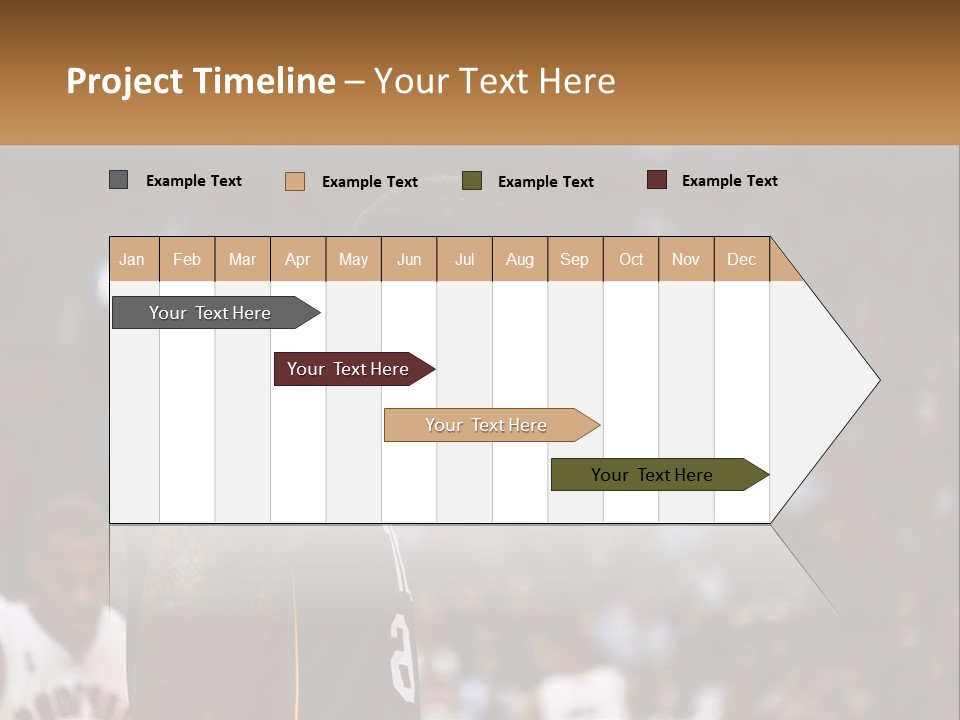 Project Timeline – Your Text Here

Example Text Example Text Example Text Example Text

| Jan | Feb | Mar | Apr | May | Jun | Jul | Aug | Sep | Oct | Nov | Dec |
|---|---|---|---|---|---|---|---|---|---|---|---|

Your Text Here

Your Text Here

Your Text Here

Your Text Here